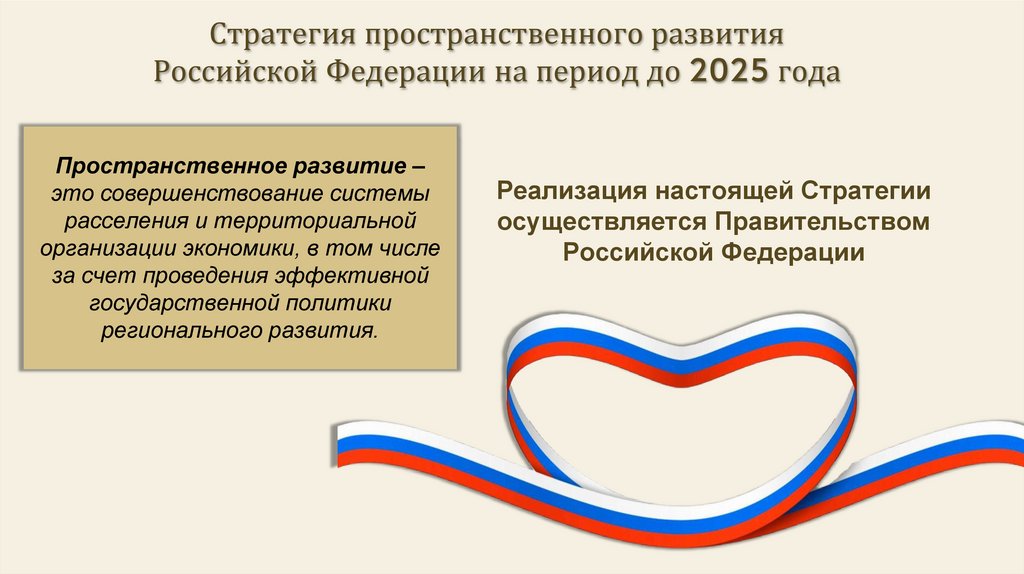 Стратегия пространственного развития Российской Федерации на период до 2025 года

Пространственное развитие – это совершенствование системы расселения и территориальной организации экономики, в том числе за счет проведения эффективной государственной политики регионального развития.

Реализация настоящей Стратегии осуществляется Правительством Российской Федерации